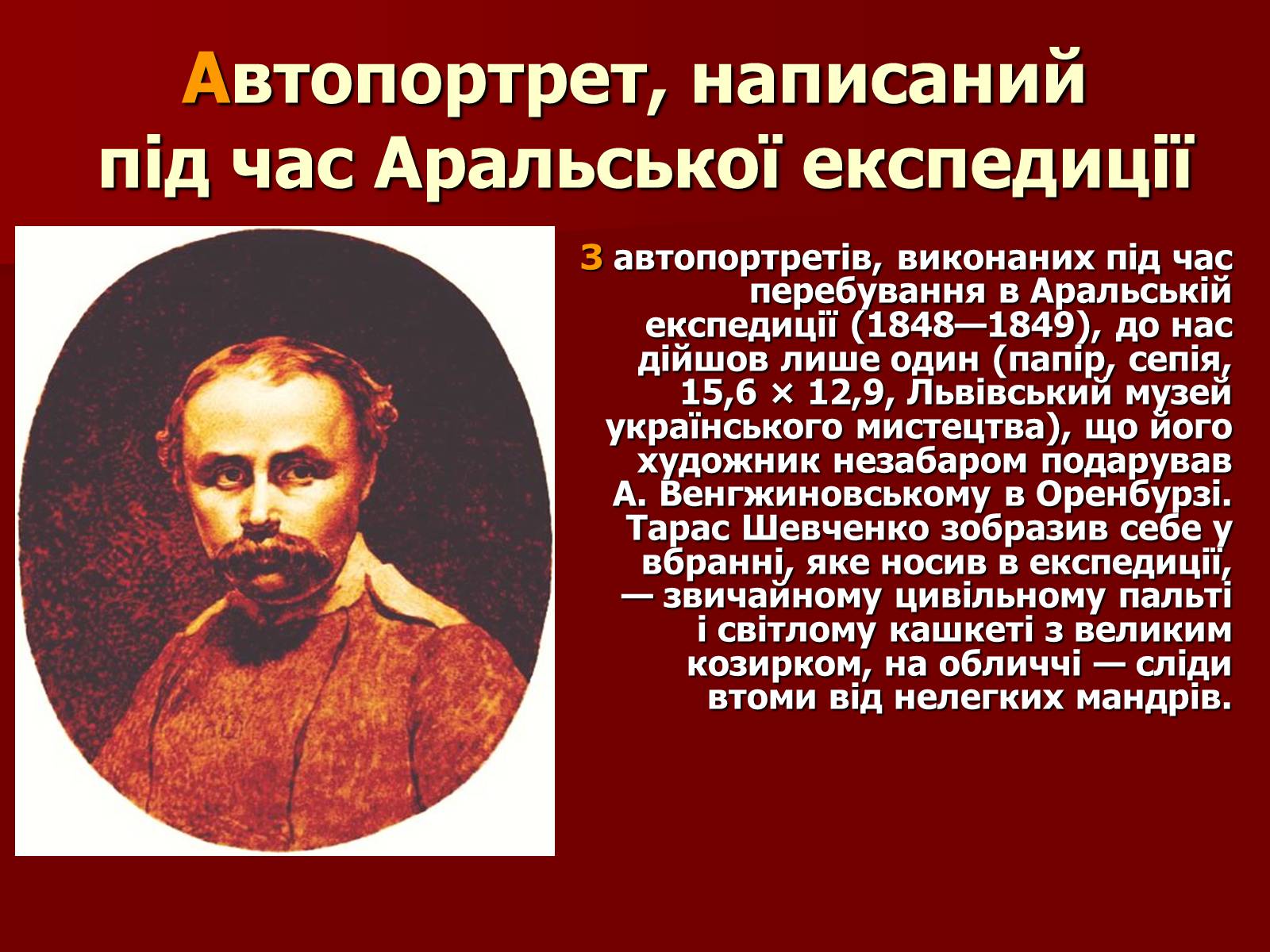 Автопортрет, написаний під час Аральської експедиції

З автопортретів, виконаних під час перебування в Аральській експедиції (1848—1849), до нас дійшов лише один (папір, сепія, 15,6 × 12,9, Львівський музей українського мистецтва), що його художник незабаром подарував А. Венгжиновському в Оренбурзі. Тарас Шевченко зобразив себе у вбранні, яке носив в експедиції, — звичайному цивільному пальті і світлому кашкеті з великим козирком, на обличчі — сліди втоми від нелегких мандрів.